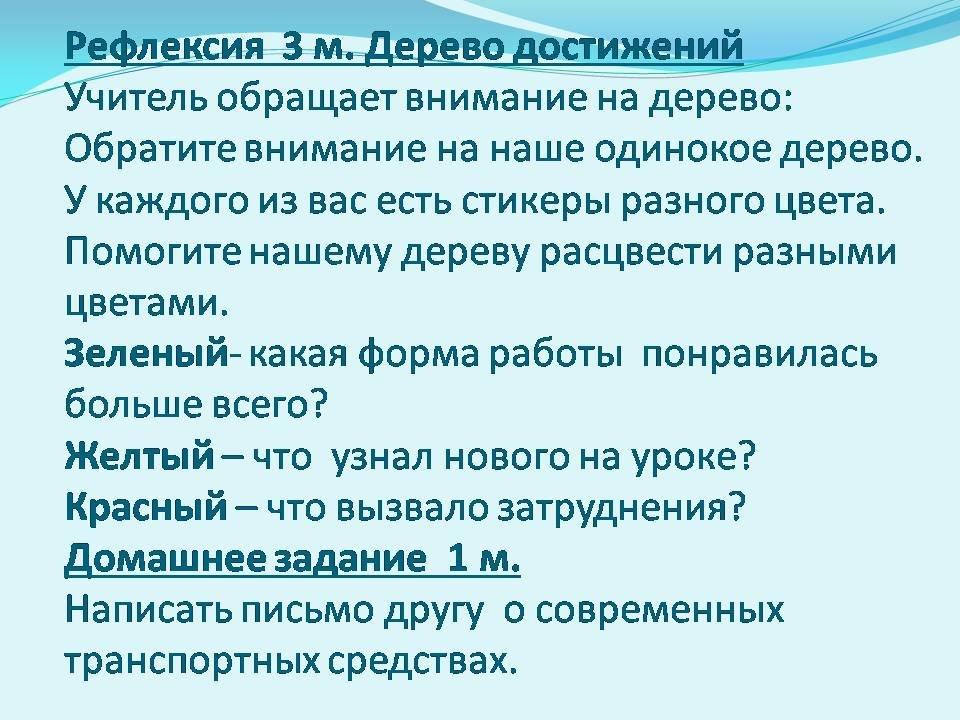 Рефлексия 3 м. Дерево достижений
Учитель обращает внимание на дерево:
Обратите внимание на наше одинокое дерево.
У каждого из вас есть стикеры разного цвета.
Помогите нашему дереву расцвести разными цветами.
Зеленый- какая форма работы понравилась больше всего?
Желтый – что узнал нового на уроке?
Красный – что вызвало затруднения?
Домашнее задание 1 м.
Написать письмо другу о современных транспортных средствах.